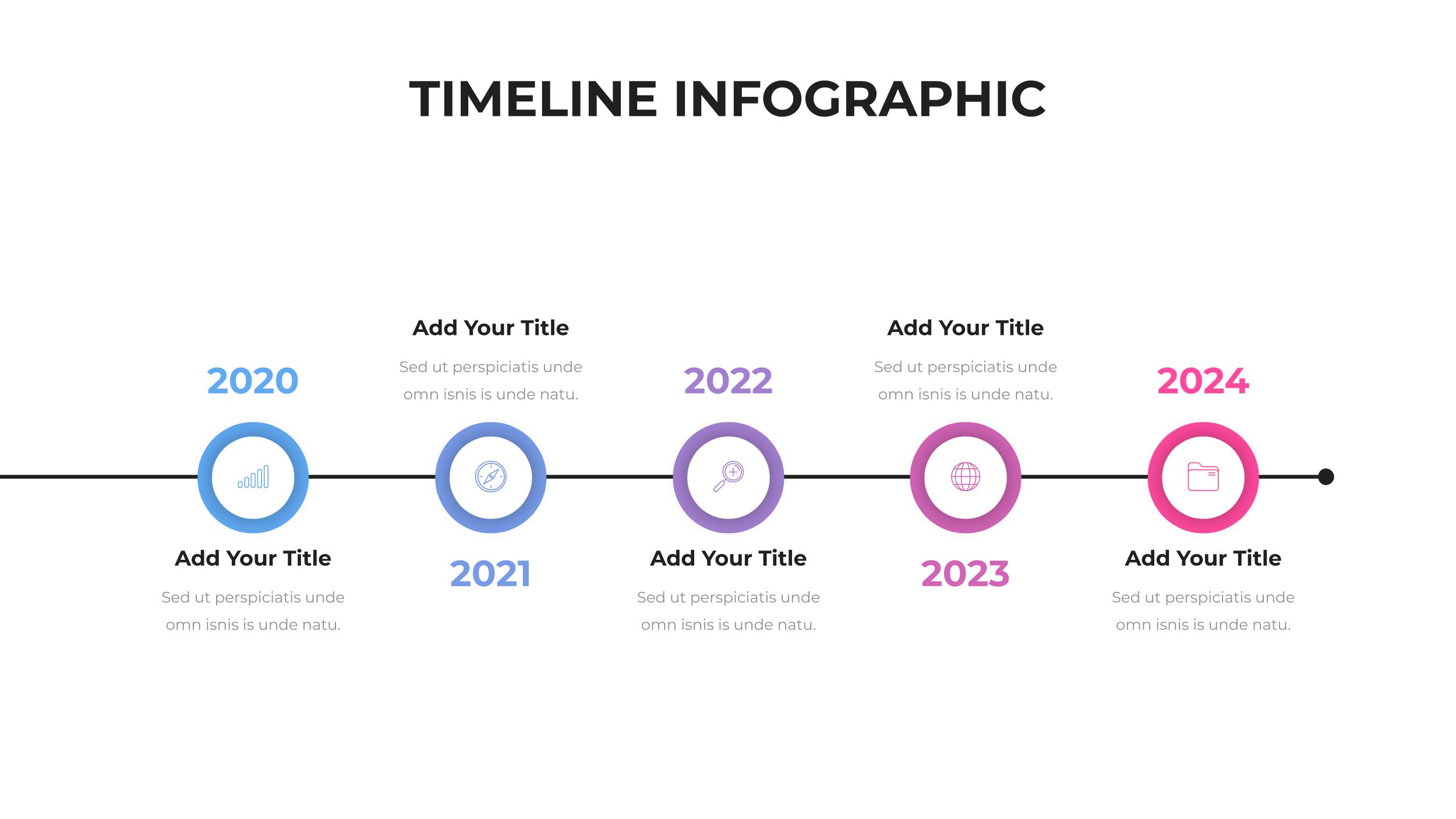 TIMELINE INFOGRAPHIC

2020

Add Your Title

Sed ut perspiciatis unde omn isnis is unde natu.

Add Your Title

Sed ut perspiciatis unde omn isnis is unde natu.

2021

2022

Add Your Title

Sed ut perspiciatis unde omn isnis is unde natu.

Add Your Title

Sed ut perspiciatis unde omn isnis is unde natu.

2023

2024

Add Your Title

Sed ut perspiciatis unde omn isnis is unde natu.